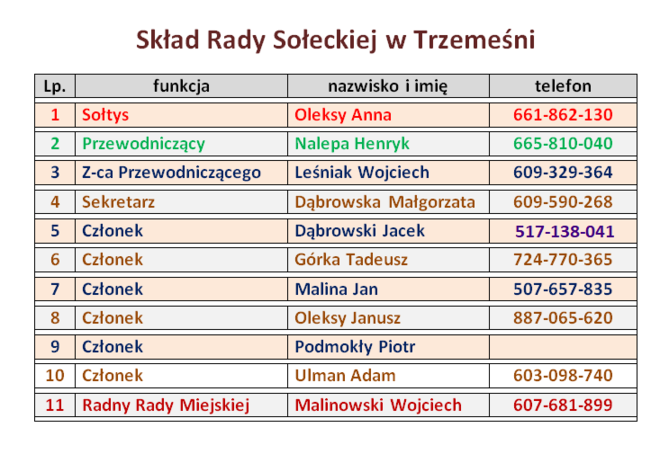 Skład Rady Sołeckiej w Trzemeśni

| Lp. | funkcja | nazwisko i imię | telefon |
|---|---|---|---|
| 1 | Sołtys | Oleksy Anna | 661-862-130 |
| 2 | Przewodniczący | Nalepa Henryk | 665-810-040 |
| 3 | Z-ca Przewodniczącego | Leśniak Wojciech | 609-329-364 |
| 4 | Sekretarz | Dąbrowska Małgorzata | 609-590-268 |
| 5 | Członek | Dąbrowski Jacek | 517-138-041 |
| 6 | Członek | Górka Tadeusz | 724-770-365 |
| 7 | Członek | Malina Jan | 507-657-835 |
| 8 | Członek | Oleksy Janusz | 887-065-620 |
| 9 | Członek | Podmokły Piotr | |
| 10 | Członek | Ulman Adam | 603-098-740 |
| 11 | Radny Rady Miejskiej | Malinowski Wojciech | 607-681-899 |